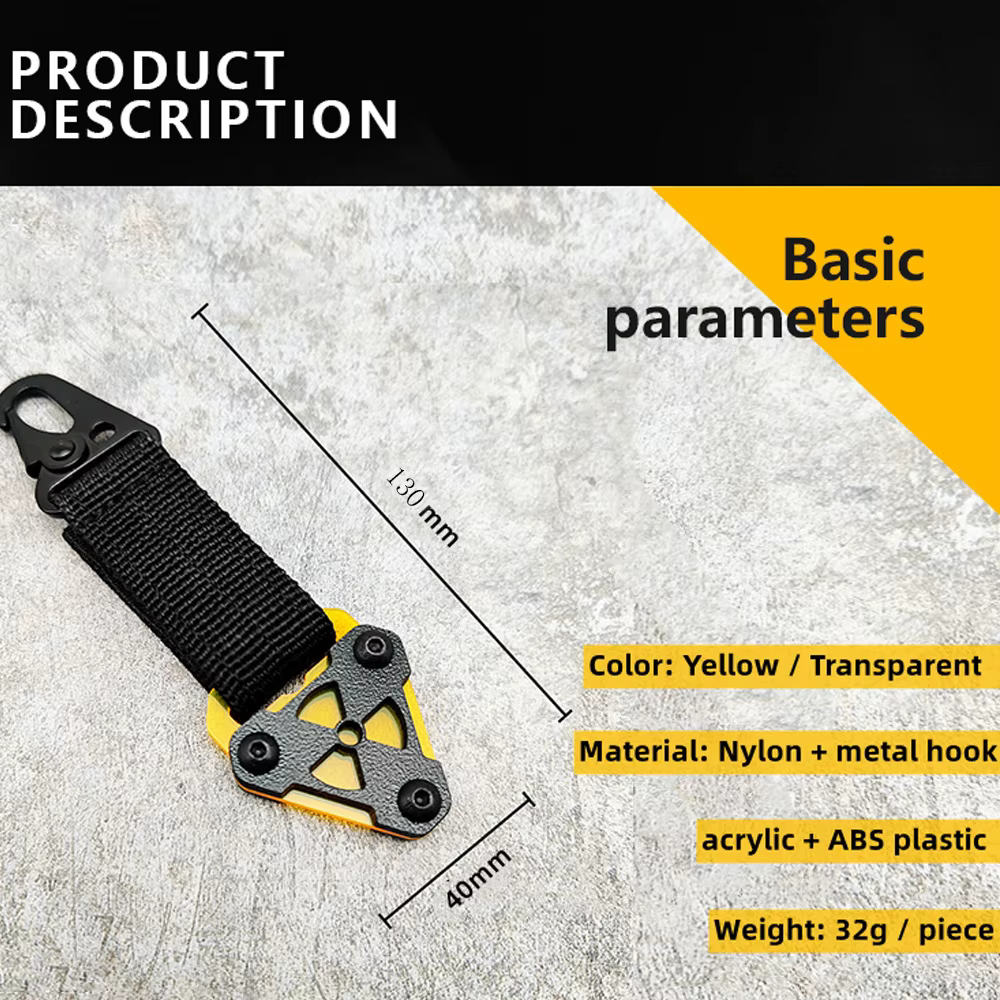 PRODUCT DESCRIPTION

Basic parameters

130 mm

40mm

Color: Yellow / Transparent

Material: Nylon + metal hook

acrylic + ABS plastic

Weight: 32g / piece